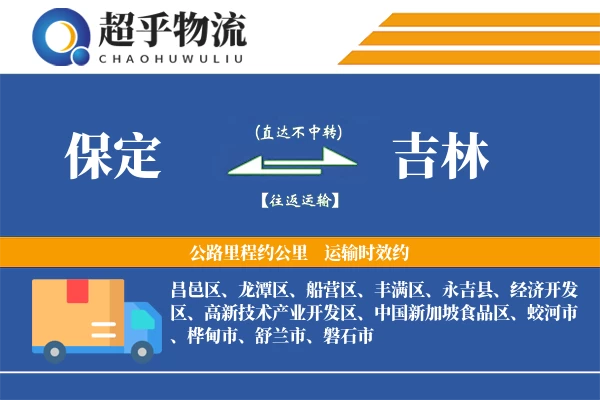 超乎物流
CHAOHUWULIU

保定

(直达不中转)

【往返运输】

吉林

公路里程约公里　运输时效约

昌邑区、龙潭区、船营区、丰满区、永吉县、经济开发区、高新技术产业开发区、中国新加坡食品区、蛟河市、桦甸市、舒兰市、磐石市